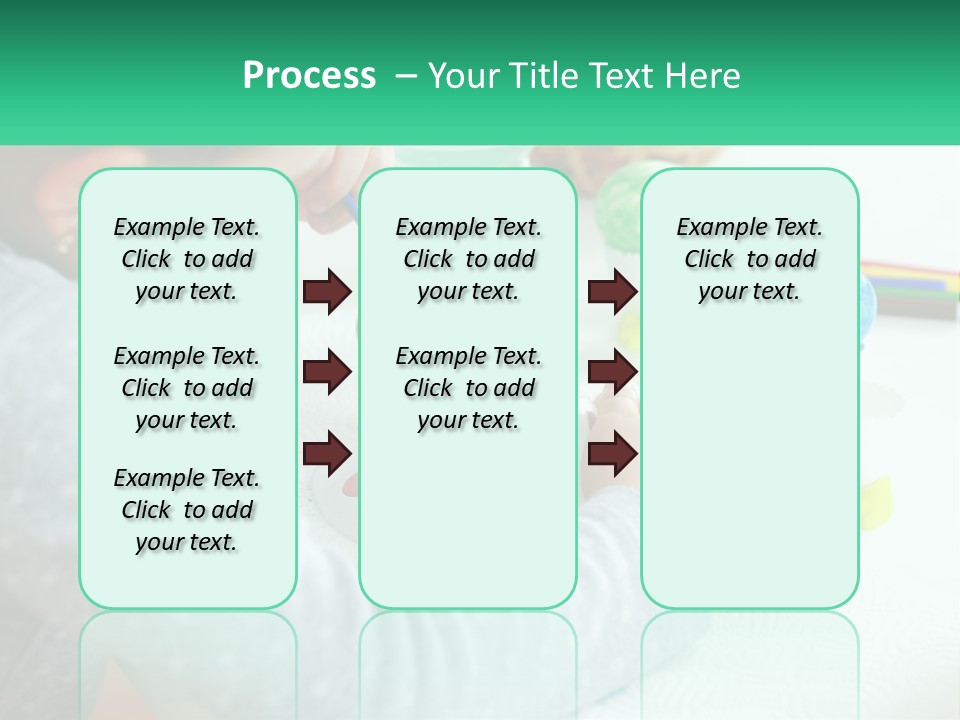 Process – Your Title Text Here

Example Text. Click to add your text.

Example Text. Click to add your text.

Example Text. Click to add your text.

Example Text. Click to add your text.

Example Text. Click to add your text.

Example Text. Click to add your text.